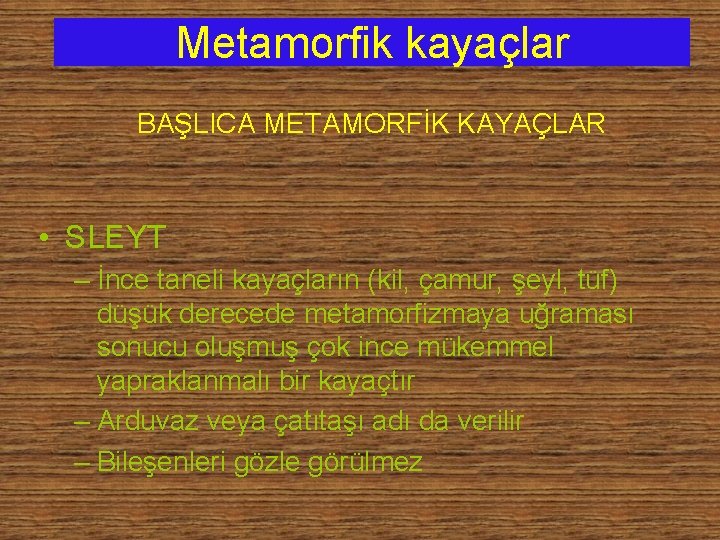 Metamorfik kayaçlar

BAŞLICA METAMORFİK KAYAÇLAR

• SLEYT
– İnce taneli kayaçların (kil, çamur, şeyl, tüf) düşük derecede metamorfizmaya uğraması sonucu oluşmuş çok ince mükemmel yapraklanmalı bir kayaçtır
– Arduvaz veya çatıtaşı adı da verilir
– Bileşenleri gözle görülmez